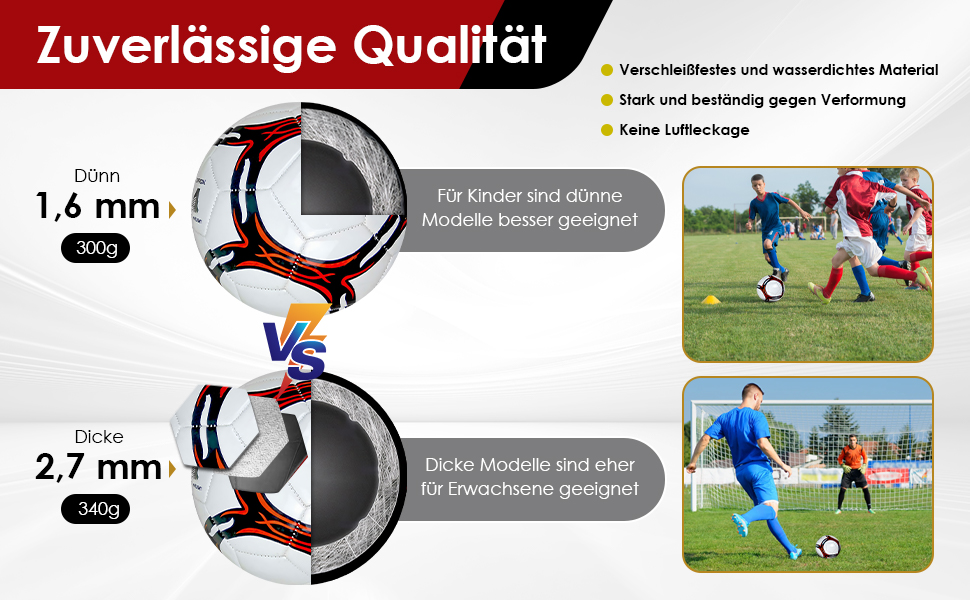 Zuverlässige Qualität

Verschleißfestes und wasserdichtes Material

Stark und beständig gegen Verformung

Keine Luftleckage

Dünn

1,6 mm

300g

Für Kinder sind dünne Modelle besser geeignet

VS

Dicke

2,7 mm

340g

Dicke Modelle sind eher für Erwachsene geeignet